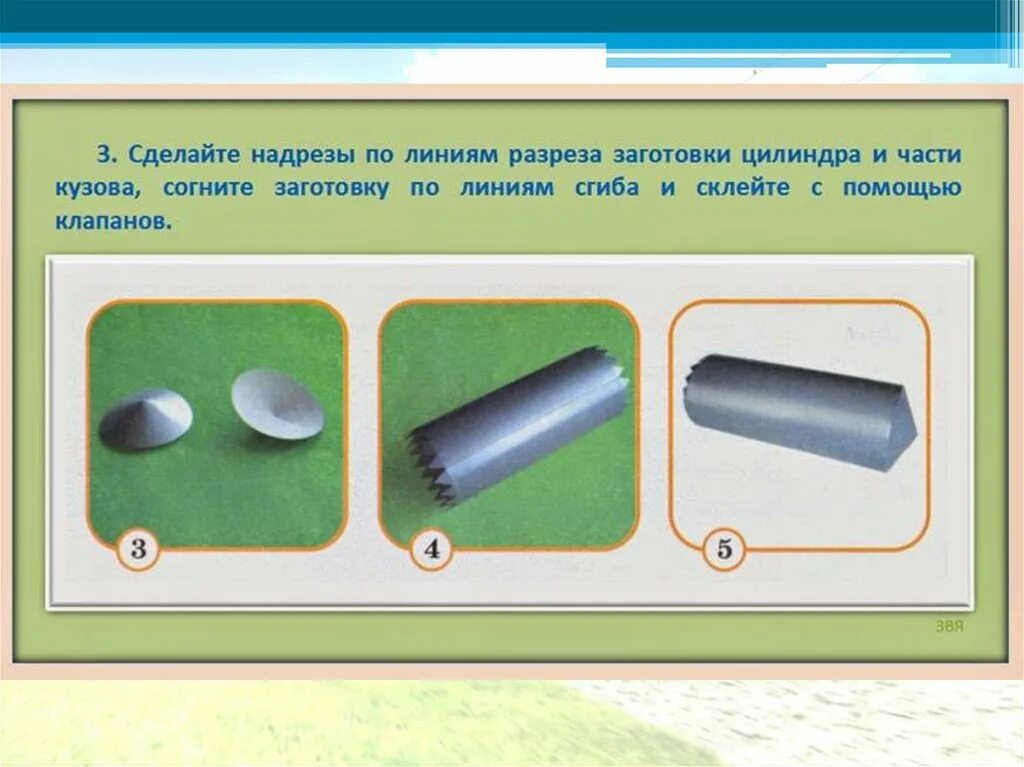 3. Сделайте надрезы по линиям разреза заготовки цилиндра и части кузова, согните заготовку по линиям сгиба и склейте с помощью клапанов.

3

4

5

ЗВЯ